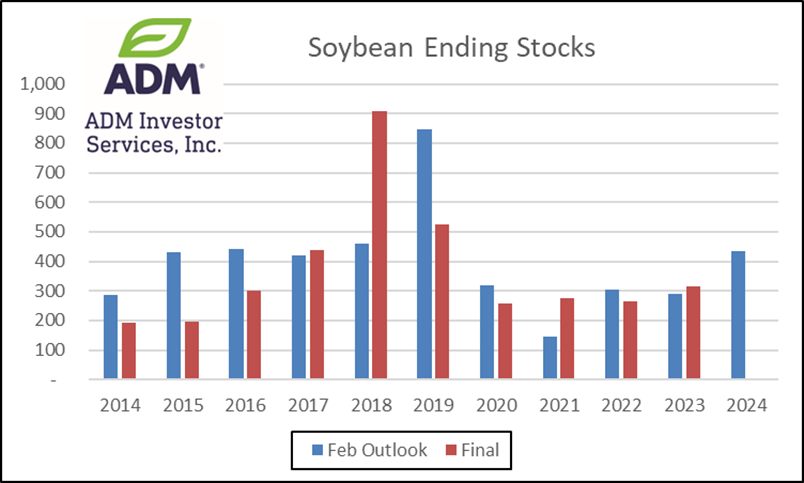 ADM®
ADM Investor Services, Inc.

Soybean Ending Stocks

1,000
900
800
700
600
500
400
300
200
100
-

2014 2015 2016 2017 2018 2019 2020 2021 2022 2023 2024

Feb Outlook Final